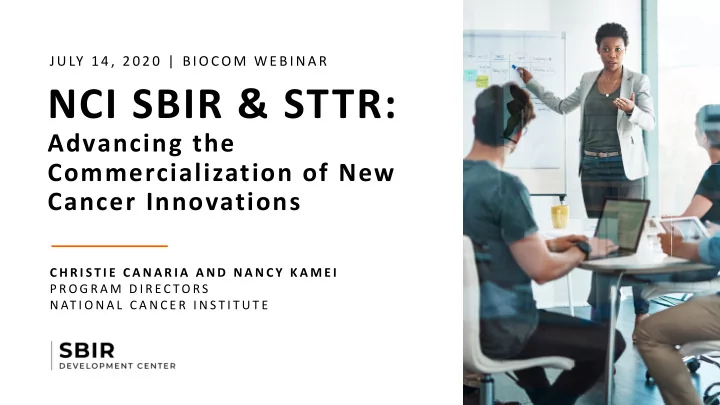 JULY 14, 2020 | BIOCOM WEBINAR

NCI SBIR & STTR:
Advancing the Commercialization of New Cancer Innovations

CHRISTIE CANARIA AND NANCY KAMEI
PROGRAM DIRECTORS
NATIONAL CANCER INSTITUTE

SBIR
DEVELOPMENT CENTER